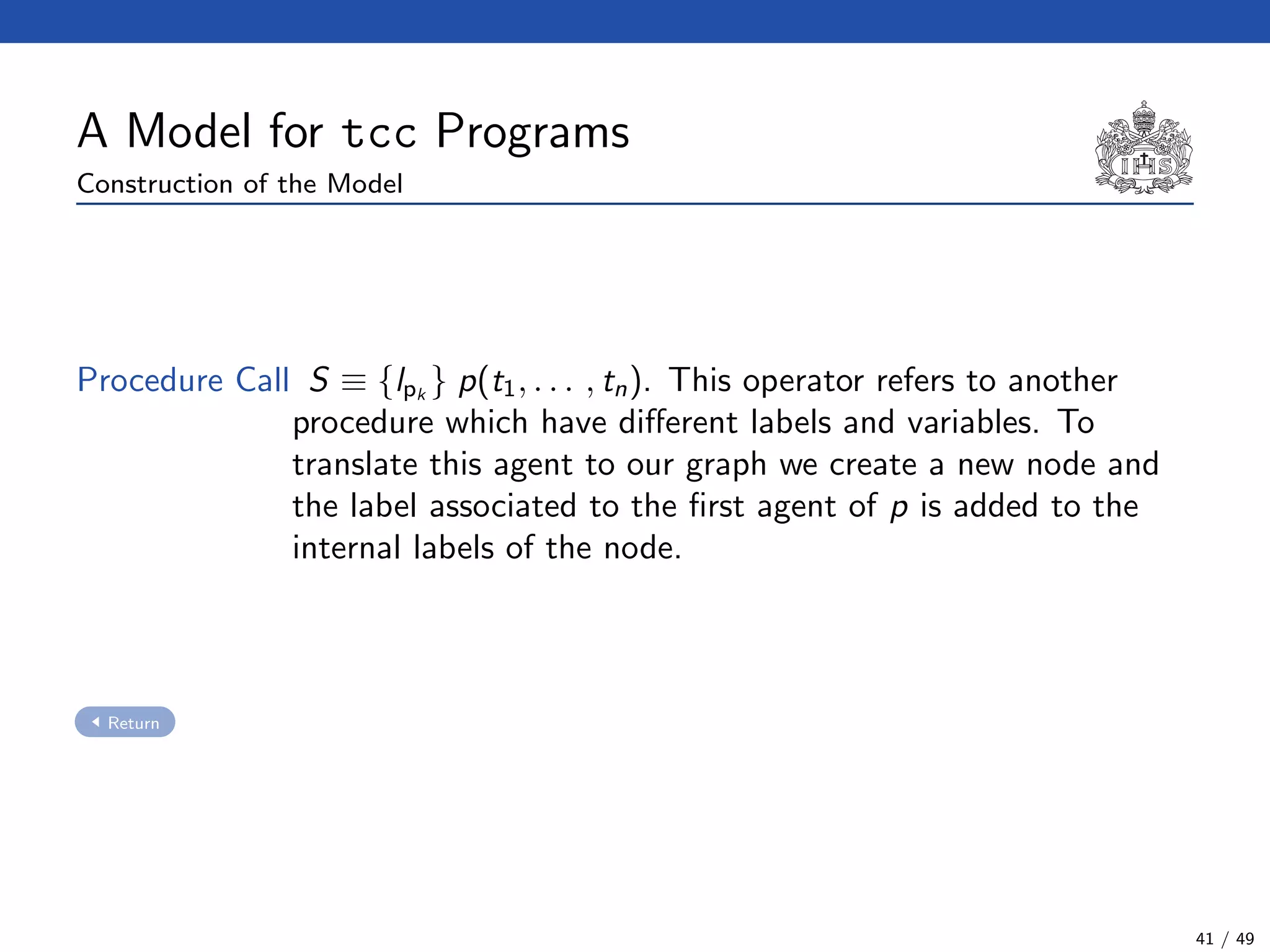 A Model for tcc Programs

Construction of the Model

IHS

Procedure Call $S \equiv \{l_{p_k}\}\ p(t_1, \ldots, t_n)$. This operator refers to another procedure which have different labels and variables. To translate this agent to our graph we create a new node and the label associated to the first agent of $p$ is added to the internal labels of the node.

Return

41 / 49